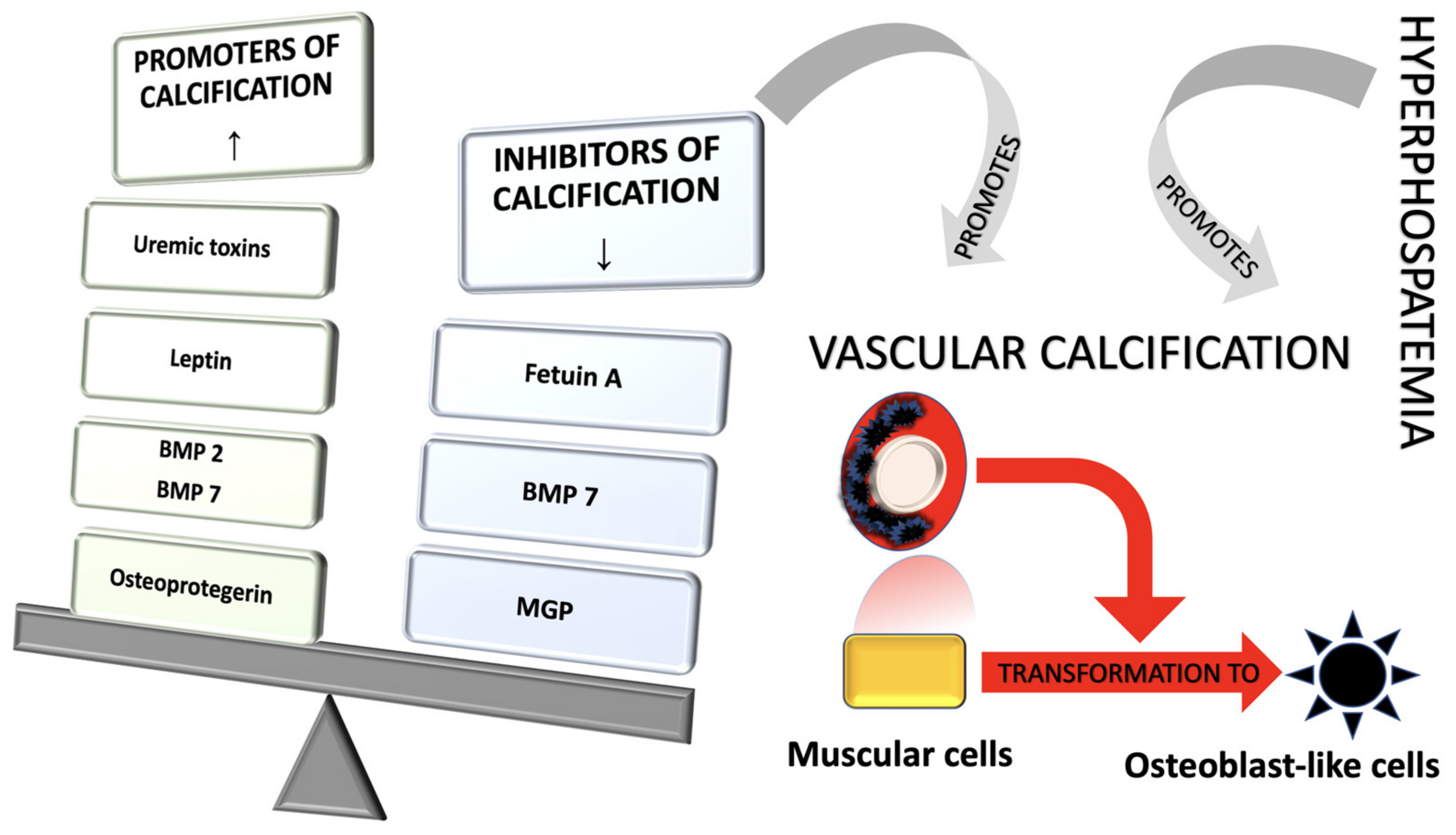 PROMOTERS OF CALCIFICATION
↑

Uremic toxins

Leptin

BMP 2
BMP 7

Osteoprotegerin

INHIBITORS OF CALCIFICATION
↓

Fetuin A

BMP 7

MGP

PROMOTES

PROMOTES

HYPERPHOSPATEMIA

VASCULAR CALCIFICATION

TRANSFORMATION TO

Muscular cells

Osteoblast-like cells